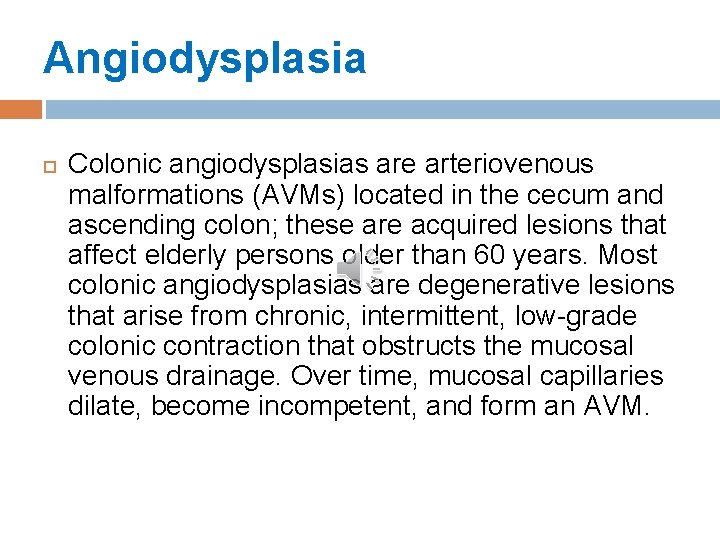 Angiodysplasia

Colonic angiodysplasias are arteriovenous malformations (AVMs) located in the cecum and ascending colon; these are acquired lesions that affect elderly persons older than 60 years. Most colonic angiodysplasias are degenerative lesions that arise from chronic, intermittent, low-grade colonic contraction that obstructs the mucosal venous drainage. Over time, mucosal capillaries dilate, become incompetent, and form an AVM.